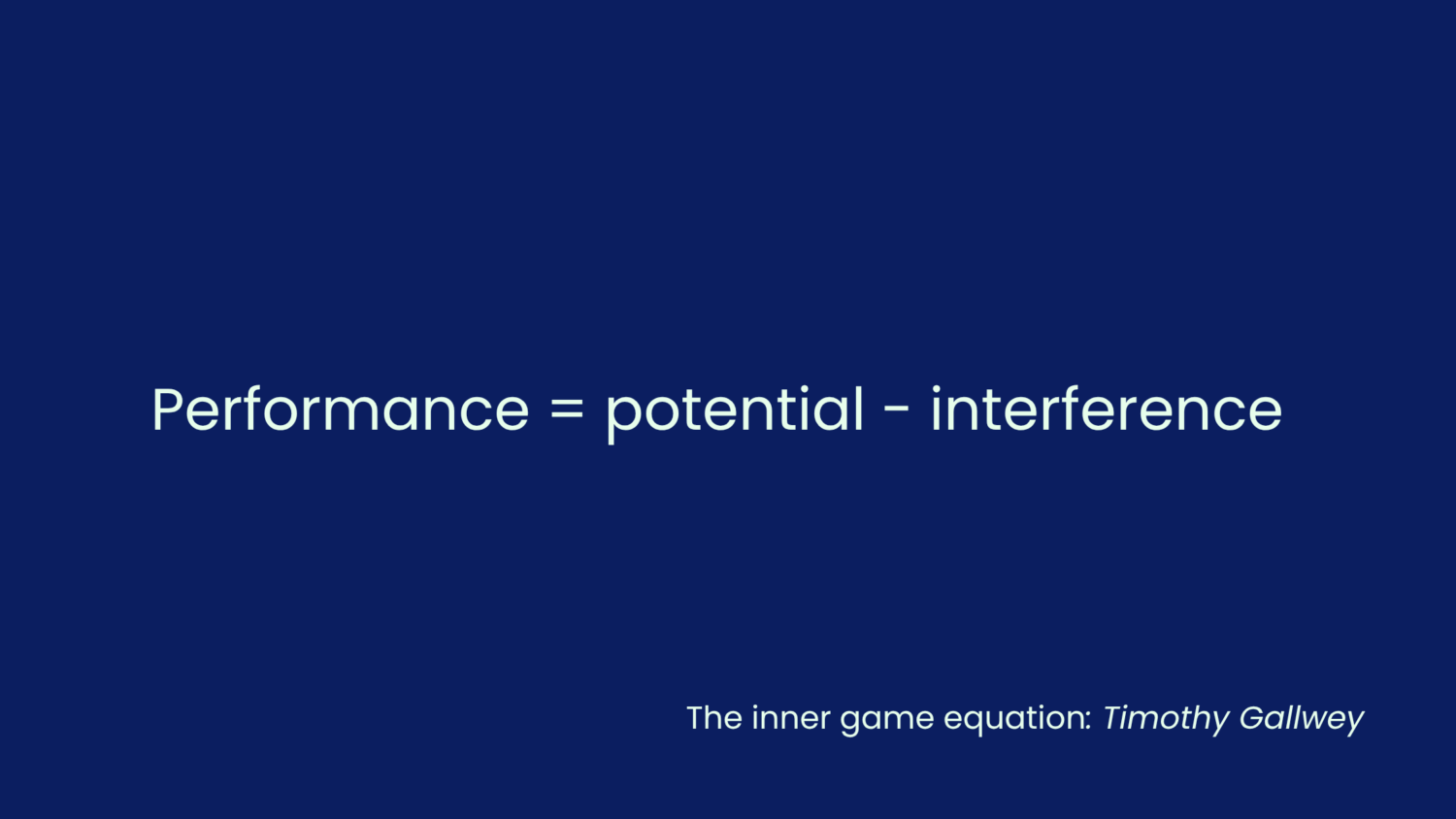 Performance = potential - interference

The inner game equation: Timothy Gallwey